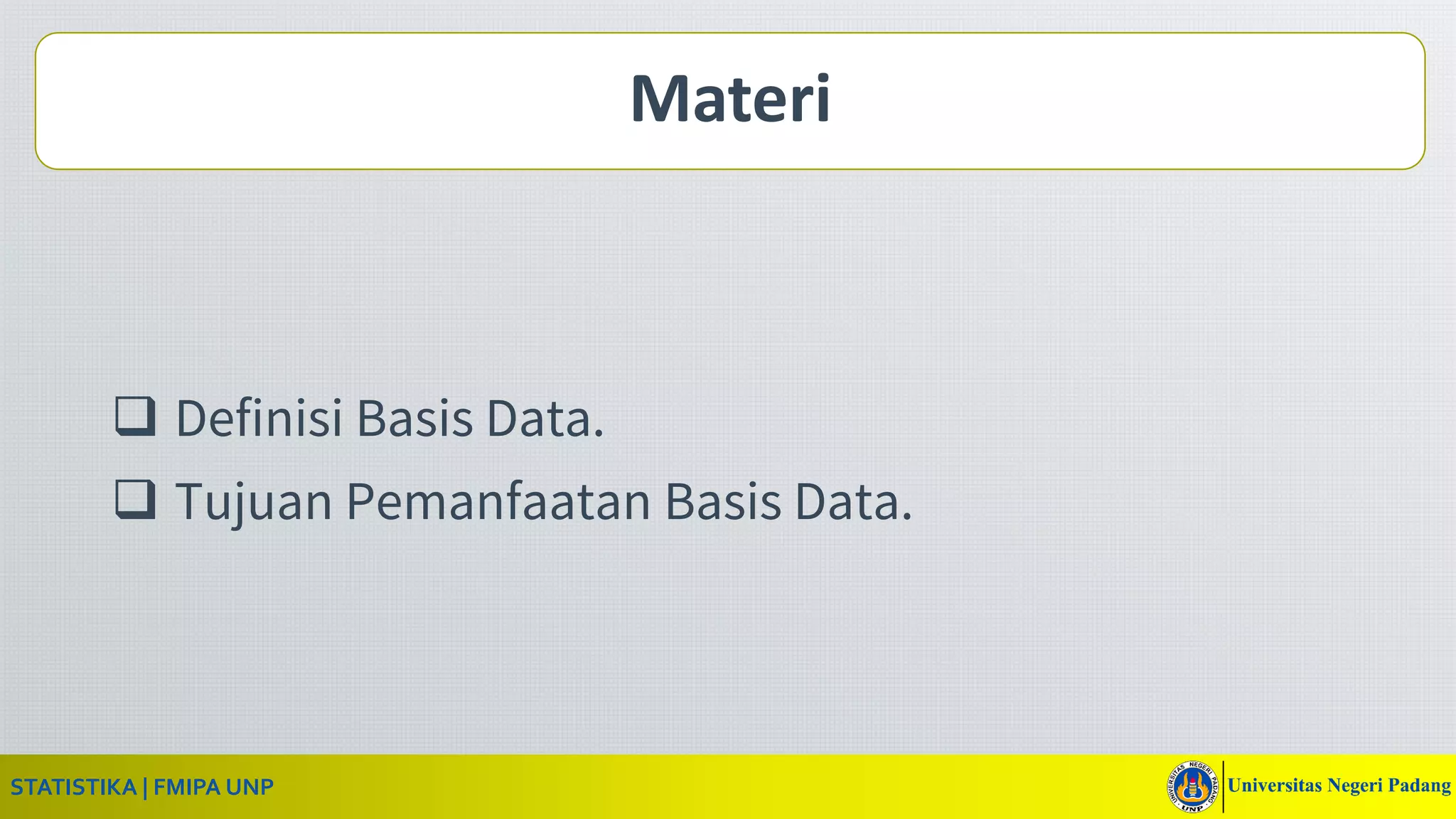 Materi

❑ Definisi Basis Data.
❑ Tujuan Pemanfaatan Basis Data.

STATISTIKA | FMIPA UNP

UNIVERSITAS NEGERI PADANG UNP

Universitas Negeri Padang